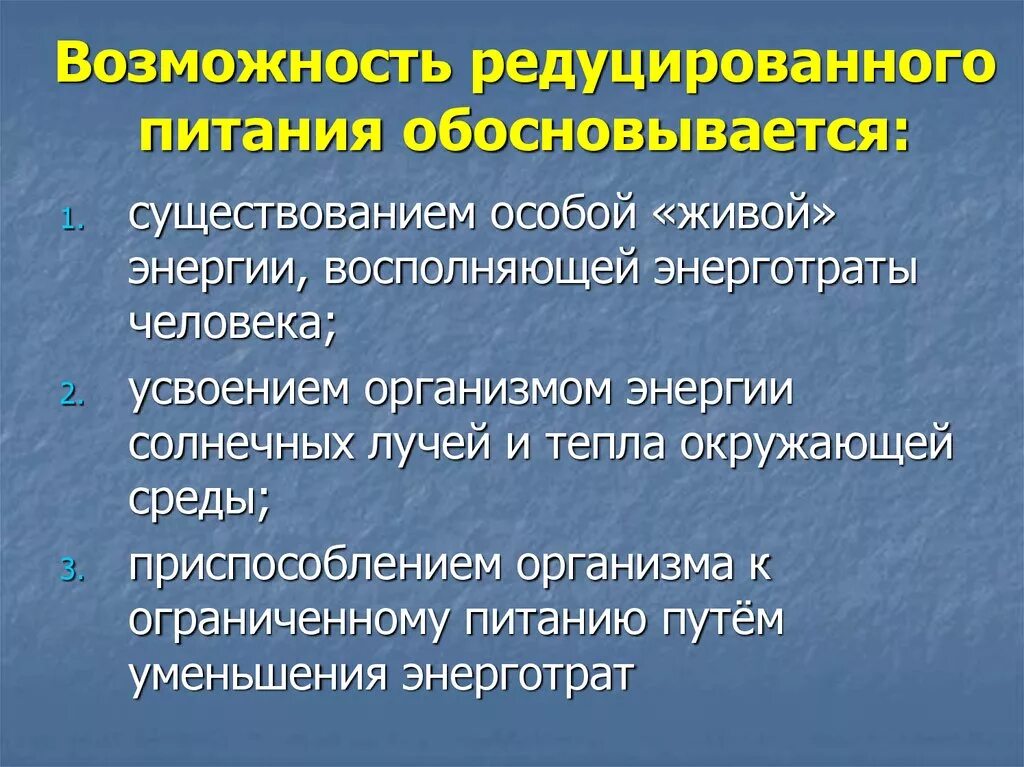 Возможность редуцированного питания обосновывается:

1. существованием особой «живой» энергии, восполняющей энерготраты человека;
2. усвоением организмом энергии солнечных лучей и тепла окружающей среды;
3. приспособлением организма к ограниченному питанию путём уменьшения энерготрат